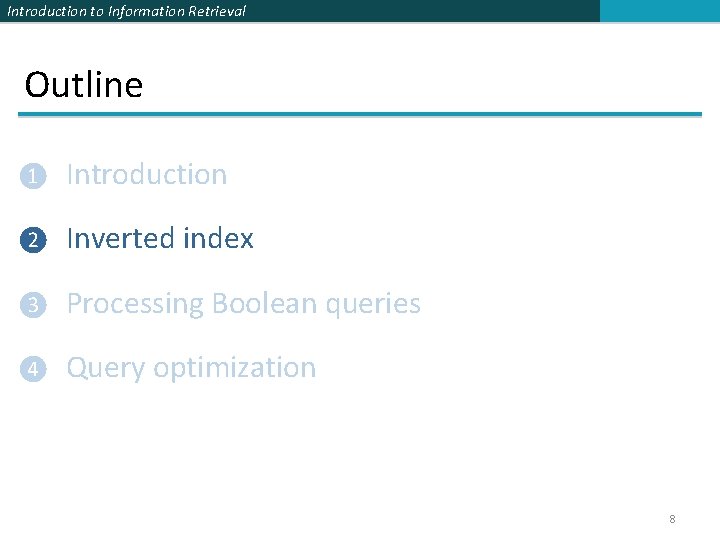 Introduction to Information Retrieval

Outline

1 Introduction

2 Inverted index

3 Processing Boolean queries

4 Query optimization

8